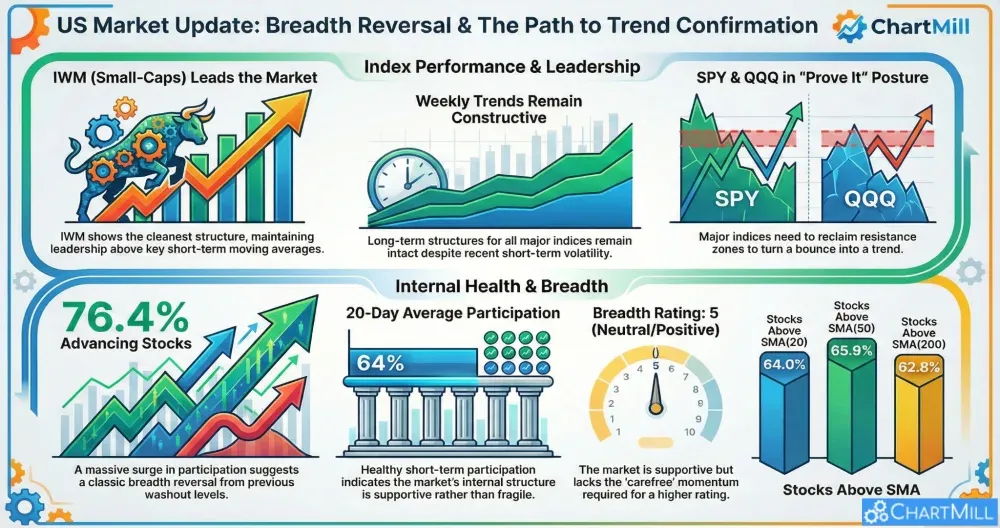 US Market Update: Breadth Reversal & The Path to Trend Confirmation

ChartMill

Index Performance & Leadership

IWM (Small-Caps) Leads the Market

IWM shows the cleanest structure, maintaining leadership above key short-term moving averages.

Weekly Trends Remain Constructive

Long-term structures for all major indices remain intact despite recent short-term volatility.

SPY & QQQ in "Prove It" Posture

SPY

QQQ

Major indices need to reclaim resistance zones to turn a bounce into a trend.

Internal Health & Breadth

76.4%

Advancing Stocks

A massive surge in participation suggests a classic breadth reversal from previous washout levels.

20-Day Average Participation

64%

Healthy short-term participation indicates the market's internal structure is supportive rather than fragile.

Breadth Rating: 5 (Neutral/Positive)

1 2 3 4 5 6 7 8 9 10

The market is supportive but lacks the 'carefree' momentum required for a higher rating.

Stocks Above SMA(20)

64.0%

Stocks Above SMA(50)

65.9%

Stocks Above SMA(200)

62.8%

Stocks Above SMA

ChartMill